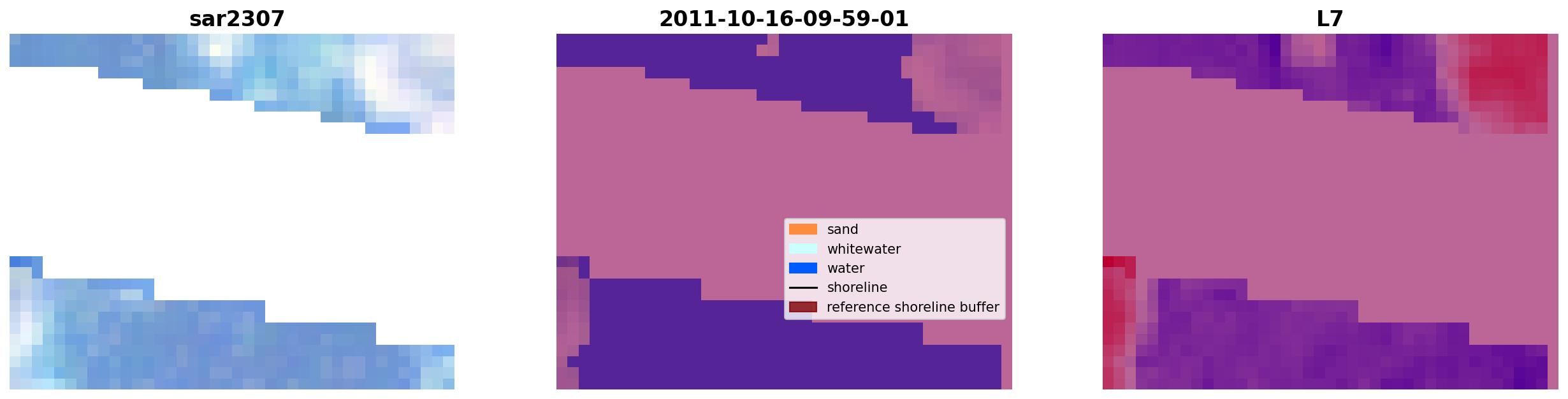 sar2307

2011-10-16-09-59-01

sand
whitewater
water
shoreline
reference shoreline buffer

L7